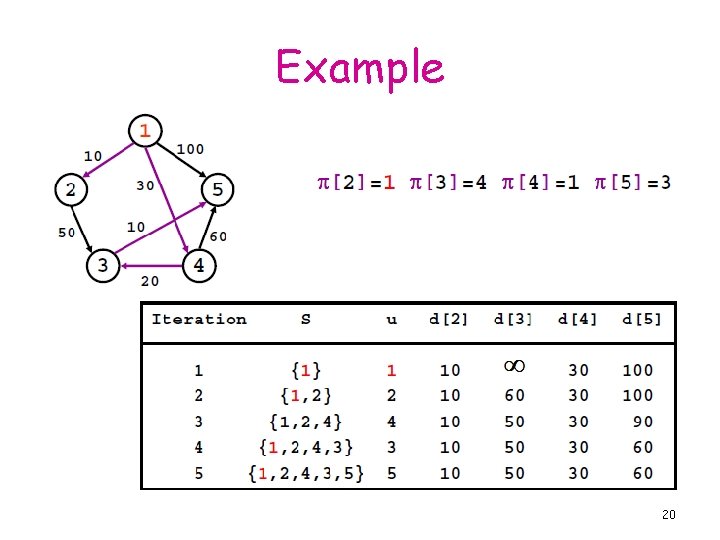 Example

1

10

100

2

30

5

50

10

60

3

4

20

$\pi[2]=1$ $\pi[3]=4$ $\pi[4]=1$ $\pi[5]=3$

| Iteration | S | u | d[2] | d[3] | d[4] | d[5] |
|---|---|---|---|---|---|---|
| 1 | {1} | 1 | 10 | $\infty$ | 30 | 100 |
| 2 | {1,2} | 2 | 10 | 60 | 30 | 100 |
| 3 | {1,2,4} | 4 | 10 | 50 | 30 | 90 |
| 4 | {1,2,4,3} | 3 | 10 | 50 | 30 | 60 |
| 5 | {1,2,4,3,5} | 5 | 10 | 50 | 30 | 60 |

20